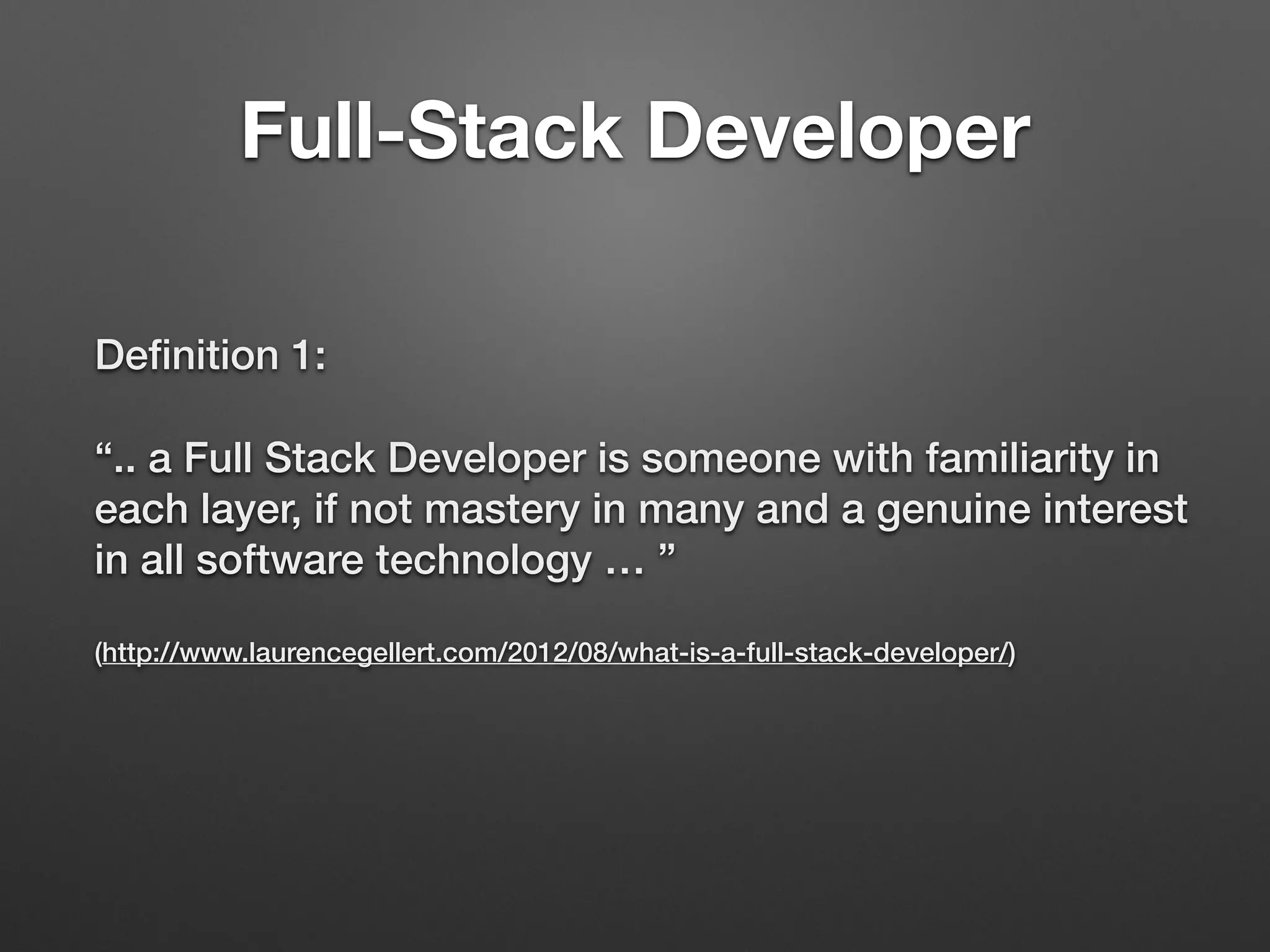 Full-Stack Developer

Definition 1:

“.. a Full Stack Developer is someone with familiarity in each layer, if not mastery in many and a genuine interest in all software technology … ”

(http://www.laurencegellert.com/2012/08/what-is-a-full-stack-developer/)